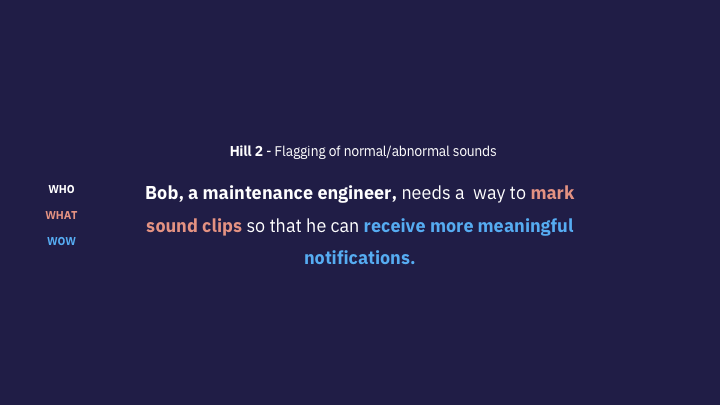 Hill 2 - Flagging of normal/abnormal sounds

WHO
WHAT
WOW

Bob, a maintenance engineer, needs a way to mark sound clips so that he can receive more meaningful notifications.